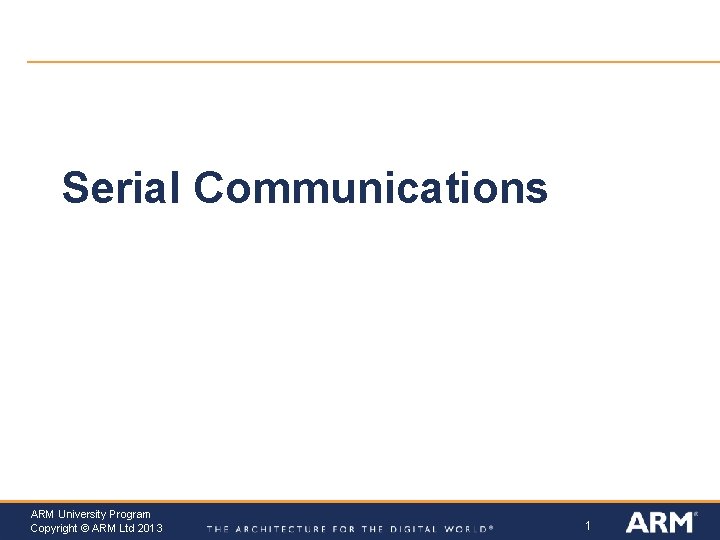 Serial Communications

ARM University Program
Copyright © ARM Ltd 2013

THE ARCHITECTURE FOR THE DIGITAL WORLD®

1

ARM®